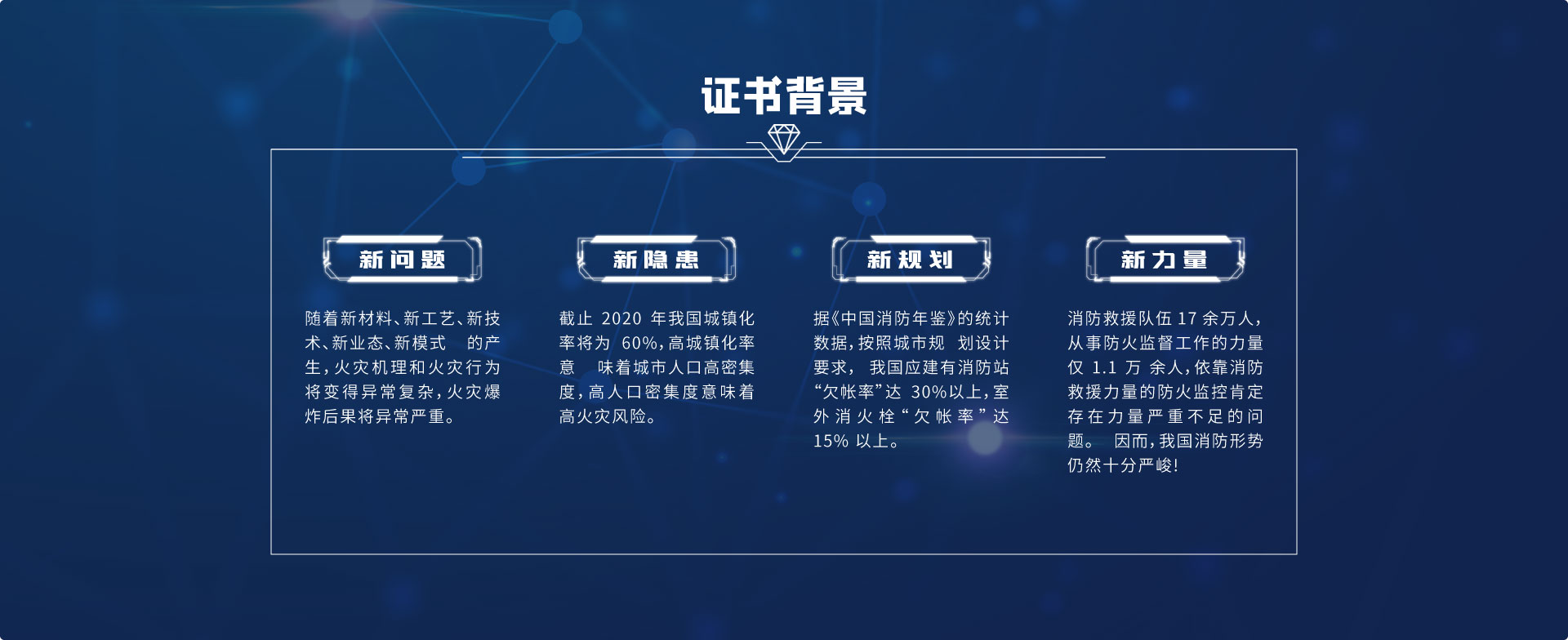 证书背景

新问题

随着新材料、新工艺、新技术、新业态、新模式 的产生，火灾机理和火灾行为将变得异常复杂，火灾爆炸后果将异常严重。

新隐患

截止 2020 年我国城镇化率将为 60%，高城镇化率意 味着城市人口高密集度，高人口密集度意味着高火灾风险。

新规划

据《中国消防年鉴》的统计数据，按照城市规 划设计要求， 我国应建有消防站“欠帐率”达 30%以上，室外消火栓“欠帐率”达 15% 以上。

新力量

消防救援队伍 17 余万人，从事防火监督工作的力量仅 1.1 万 余人，依靠消防救援力量的防火监控肯定存在力量严重不足的问题。 因而，我国消防形势仍然十分严峻！